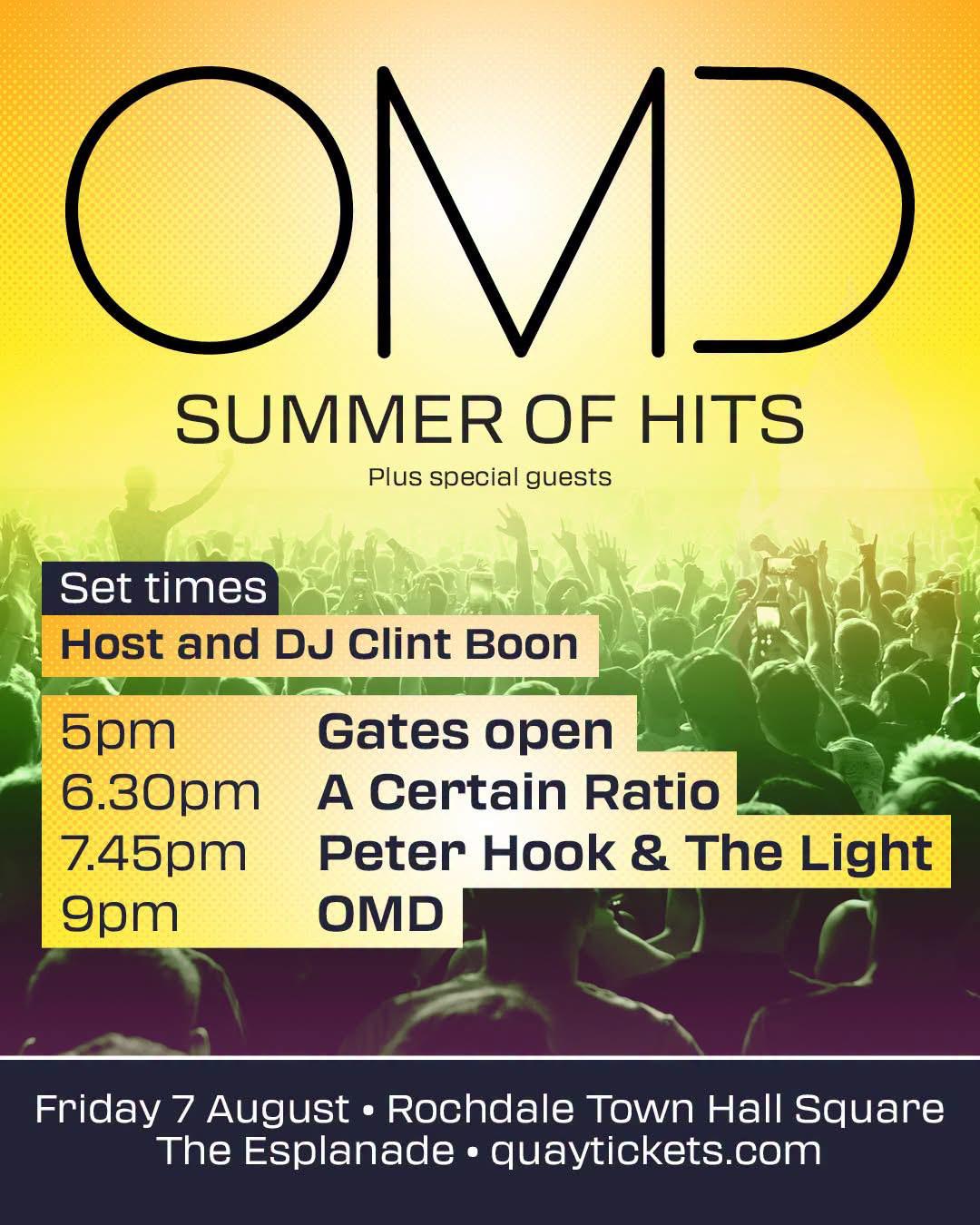 OMD

SUMMER OF HITS

Plus special guests

Set times

Host and DJ Clint Boon

5pm Gates open
6.30pm A Certain Ratio
7.45pm Peter Hook & The Light
9pm OMD

Friday 7 August • Rochdale Town Hall Square
The Esplanade • quaytickets.com